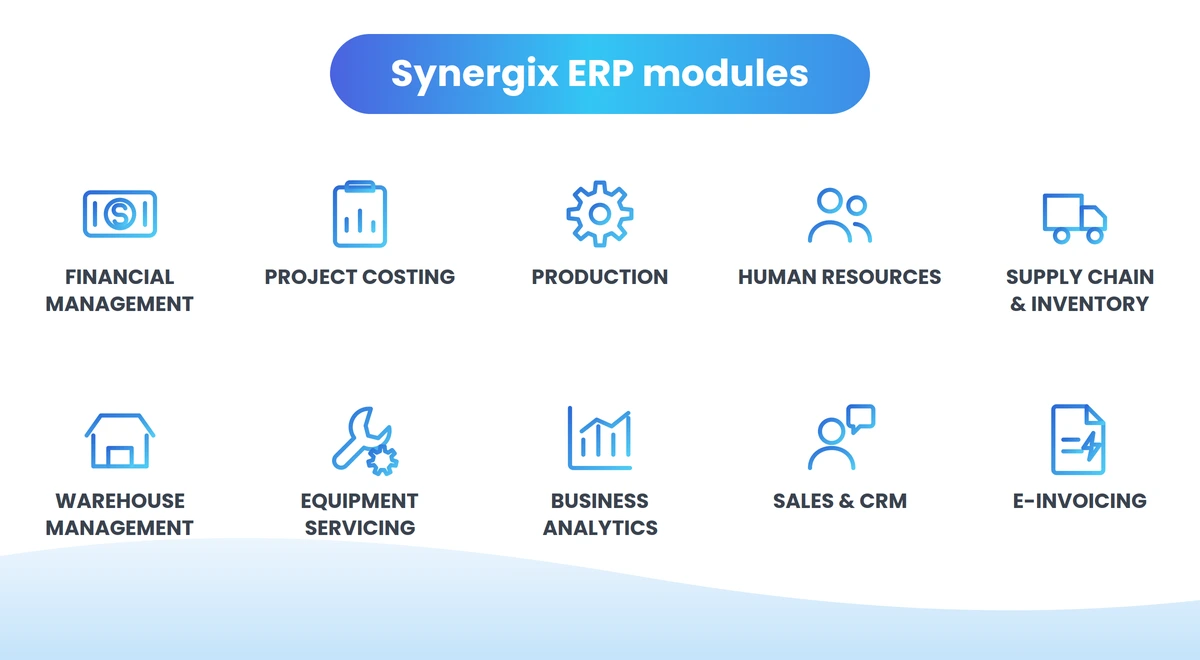 Synergix ERP modules

FINANCIAL MANAGEMENT

PROJECT COSTING

PRODUCTION

HUMAN RESOURCES

SUPPLY CHAIN & INVENTORY

WAREHOUSE MANAGEMENT

EQUIPMENT SERVICING

BUSINESS ANALYTICS

SALES & CRM

E-INVOICING